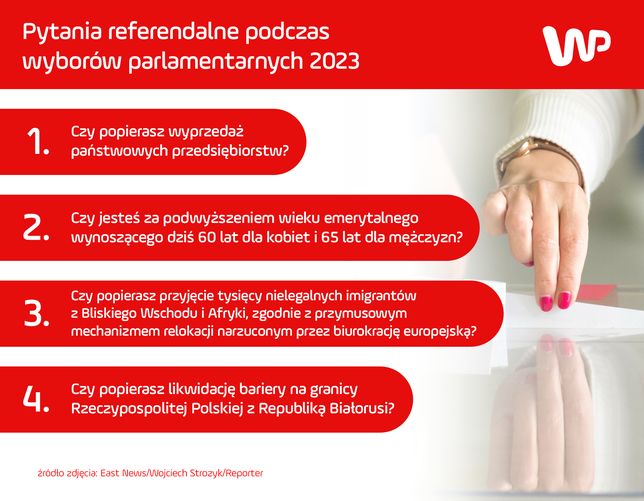 Pytania referendalne podczas wyborów parlamentarnych 2023

WP

1. Czy popierasz wyprzedaż państwowych przedsiębiorstw?

2. Czy jesteś za podwyższeniem wieku emerytalnego wynoszącego dziś 60 lat dla kobiet i 65 lat dla mężczyzn?

3. Czy popierasz przyjęcie tysięcy nielegalnych imigrantów z Bliskiego Wschodu i Afryki, zgodnie z przymusowym mechanizmem relokacji narzuconym przez biurokrację europejską?

4. Czy popierasz likwidację bariery na granicy Rzeczypospolitej Polskiej z Republiką Białorusi?

źródło zdjęcia: East News/Wojciech Strozyk/Reporter